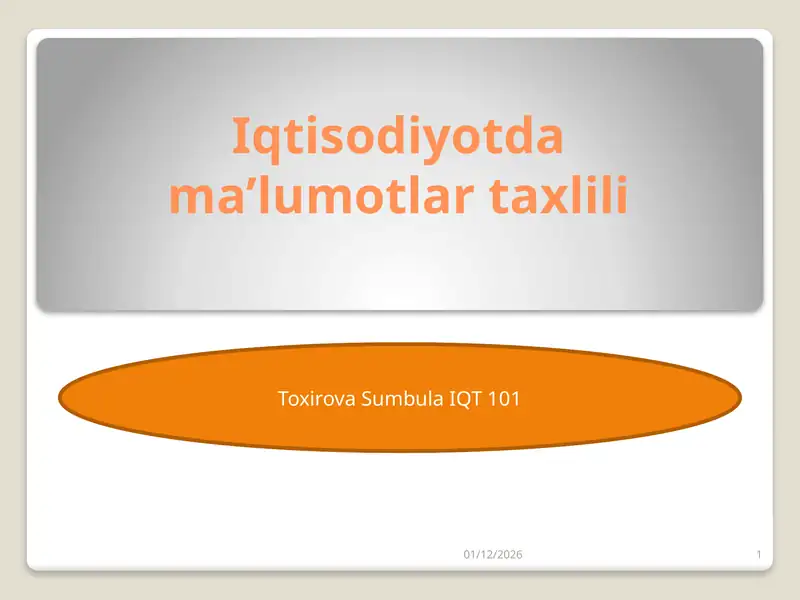 Iqtisodiyotda ma’lumotlar taxlili

Toxirova Sumbula IQT 101

01/12/2026

1